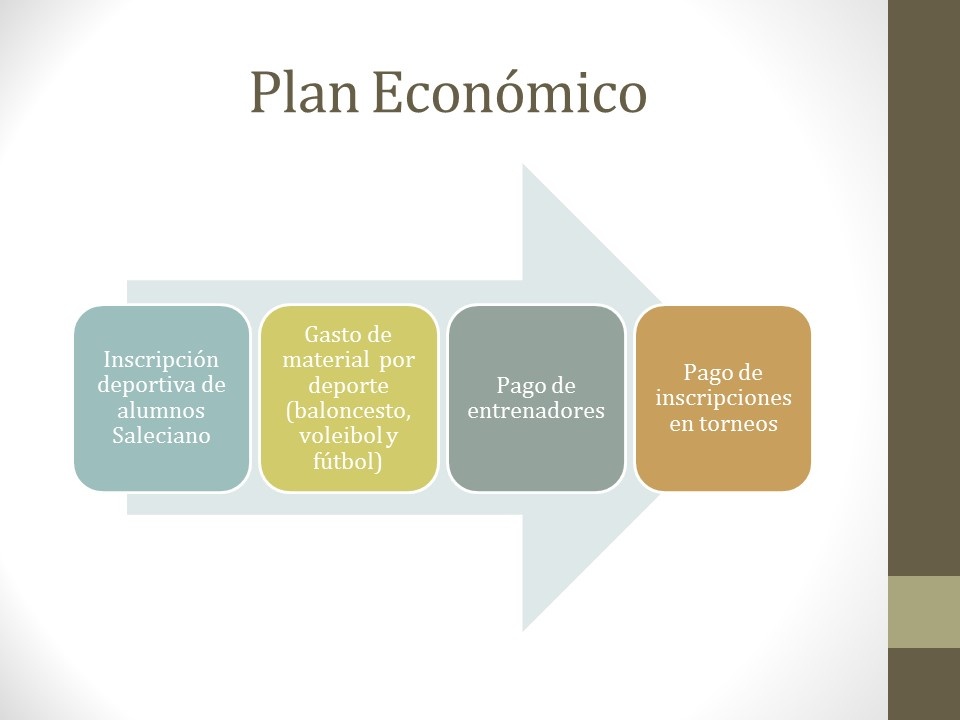 Plan Económico

Inscripción deportiva de alumnos Saleciano

Gasto de material por deporte (baloncesto, voleibol y fútbol)

Pago de entrenadores

Pago de inscripciones en torneos